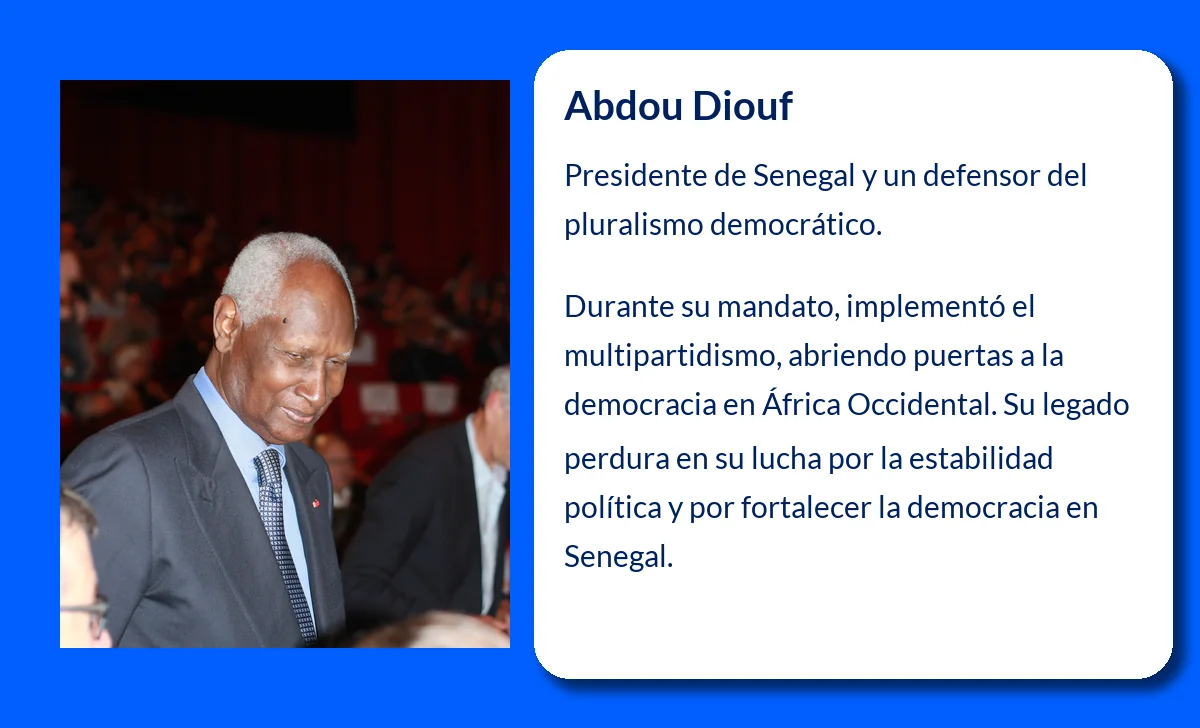 Abdou Diouf

Presidente de Senegal y un defensor del pluralismo democrático.

Durante su mandato, implementó el multipartidismo, abriendo puertas a la democracia en África Occidental. Su legado perdura en su lucha por la estabilidad política y por fortalecer la democracia en Senegal.